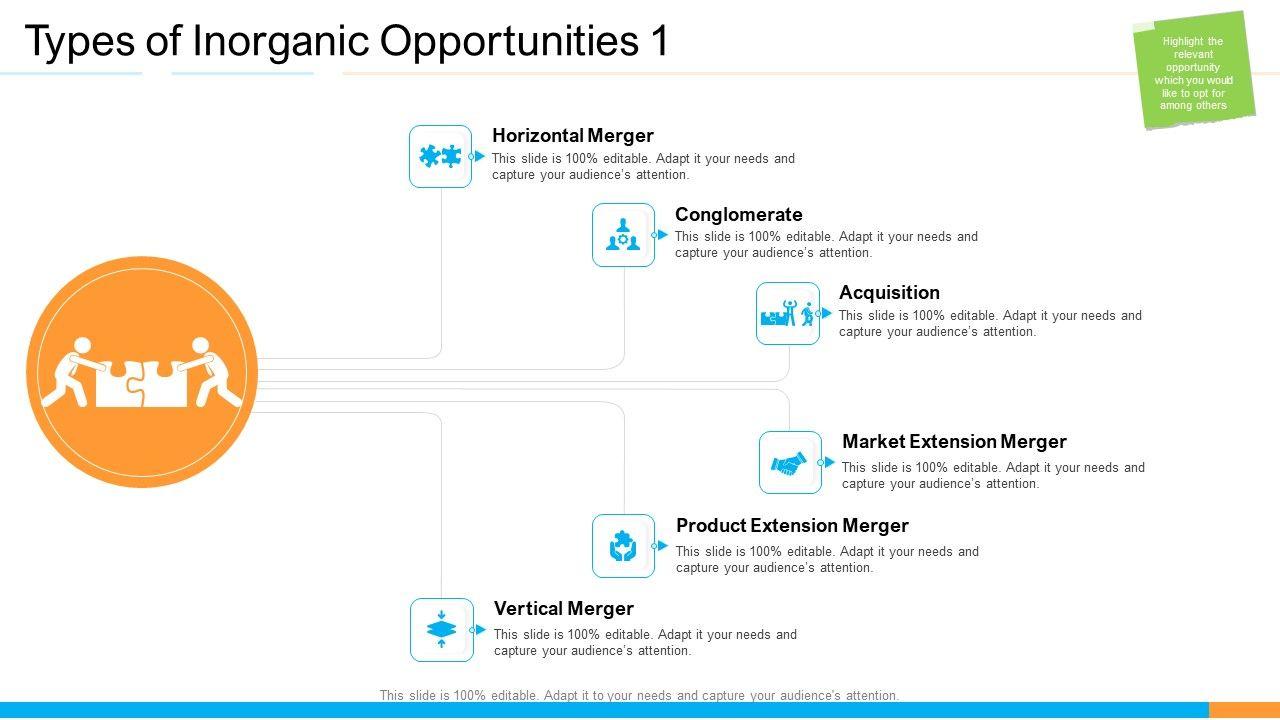 Types of Inorganic Opportunities 1

Highlight the relevant opportunity which you would like to opt for among others

Horizontal Merger
This slide is 100% editable. Adapt it your needs and capture your audience's attention.

Conglomerate
This slide is 100% editable. Adapt it your needs and capture your audience's attention.

Acquisition
This slide is 100% editable. Adapt it your needs and capture your audience's attention.

Market Extension Merger
This slide is 100% editable. Adapt it your needs and capture your audience's attention.

Product Extension Merger
This slide is 100% editable. Adapt it your needs and capture your audience's attention.

Vertical Merger
This slide is 100% editable. Adapt it your needs and capture your audience's attention.

This slide is 100% editable. Adapt it to your needs and capture your audience's attention.